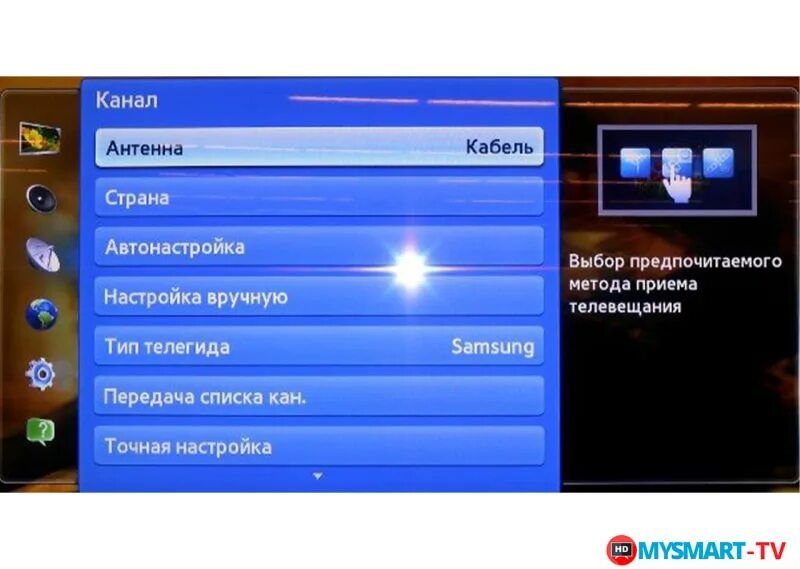 Канал

Антенна Кабель

Страна

Автонастройка

Настройка вручную

Тип телегида Samsung

Передача списка кан.

Точная настройка

Выбор предпочитаемого метода приема телевещания

HD MYSMART-TV